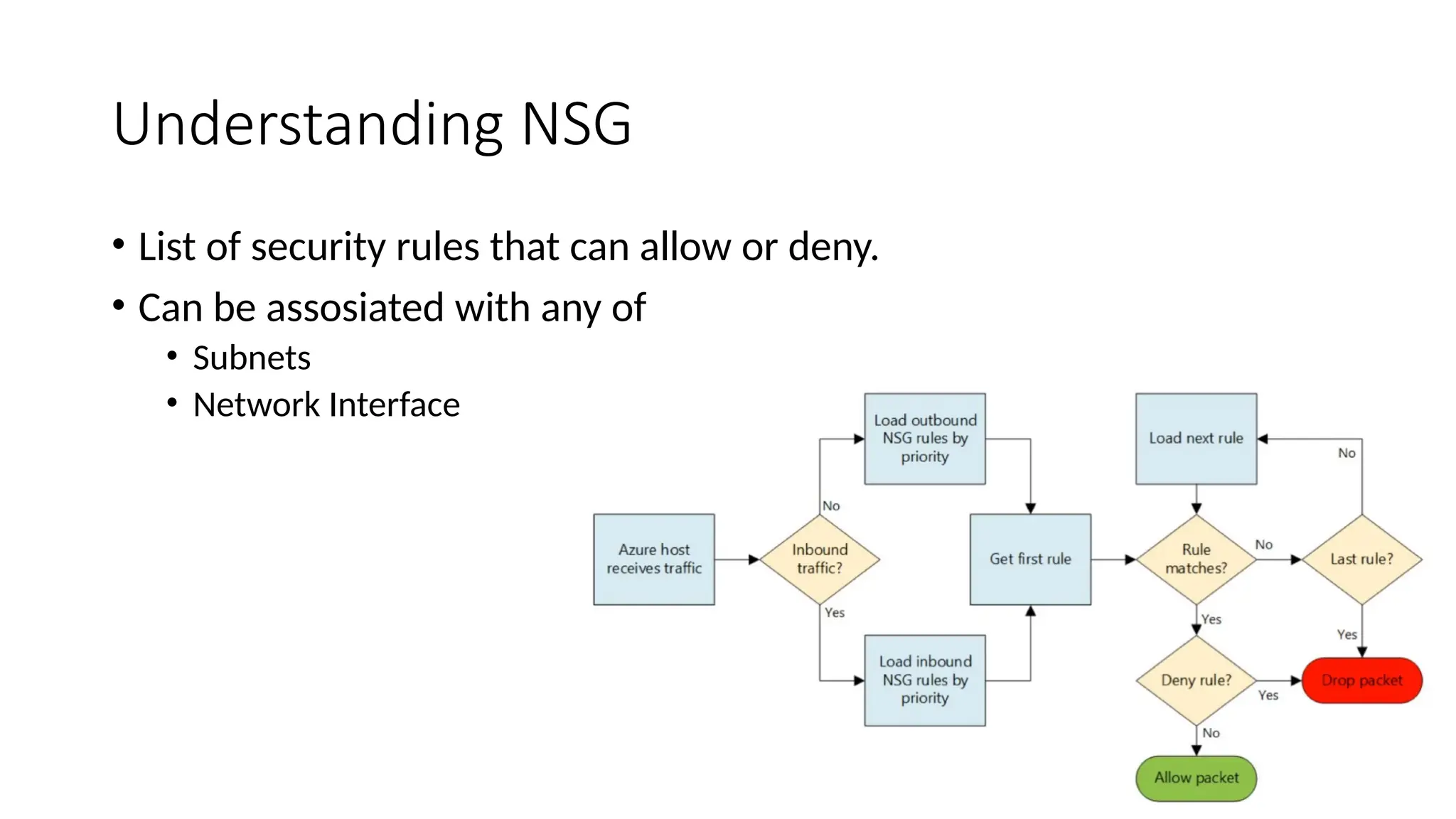 Understanding NSG

• List of security rules that can allow or deny.
• Can be assosiated with any of
  • Subnets
  • Network Interface

Azure host receives traffic

Inbound traffic?

No

Yes

Load outbound NSG rules by priority

Load inbound NSG rules by priority

Get first rule

Load next rule

Rule matches?

No

Yes

Last rule?

No

Yes

Deny rule?

Yes

No

Drop packet

Allow packet